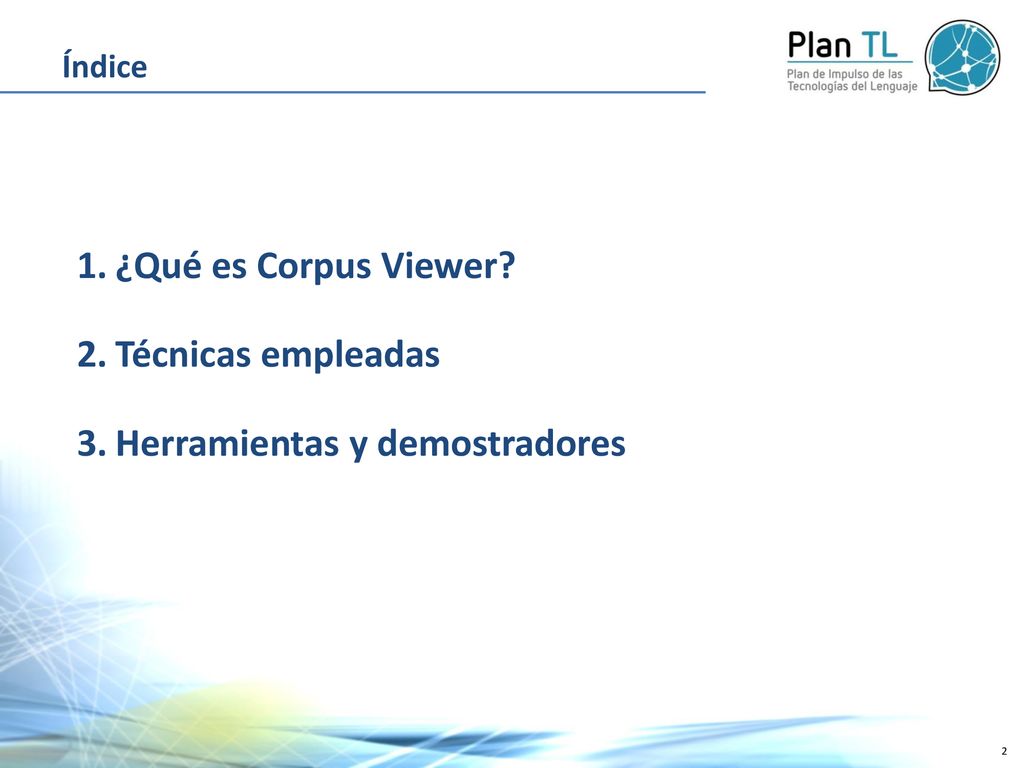 Índice

Plan TL
Plan de Impulso de las Tecnologías del Lenguaje

1. ¿Qué es Corpus Viewer?

2. Técnicas empleadas

3. Herramientas y demostradores

2